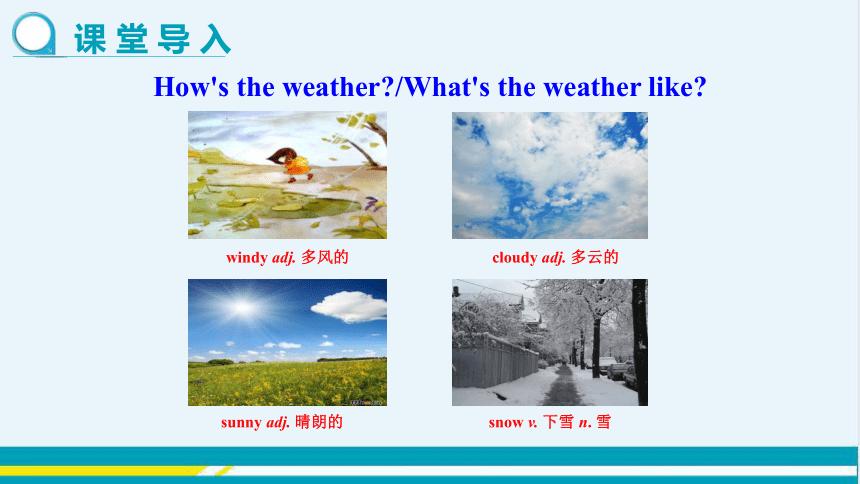 课堂导入

How's the weather?/What's the weather like?

windy adj. 多风的

cloudy adj. 多云的

sunny adj. 晴朗的

snow v. 下雪 n. 雪